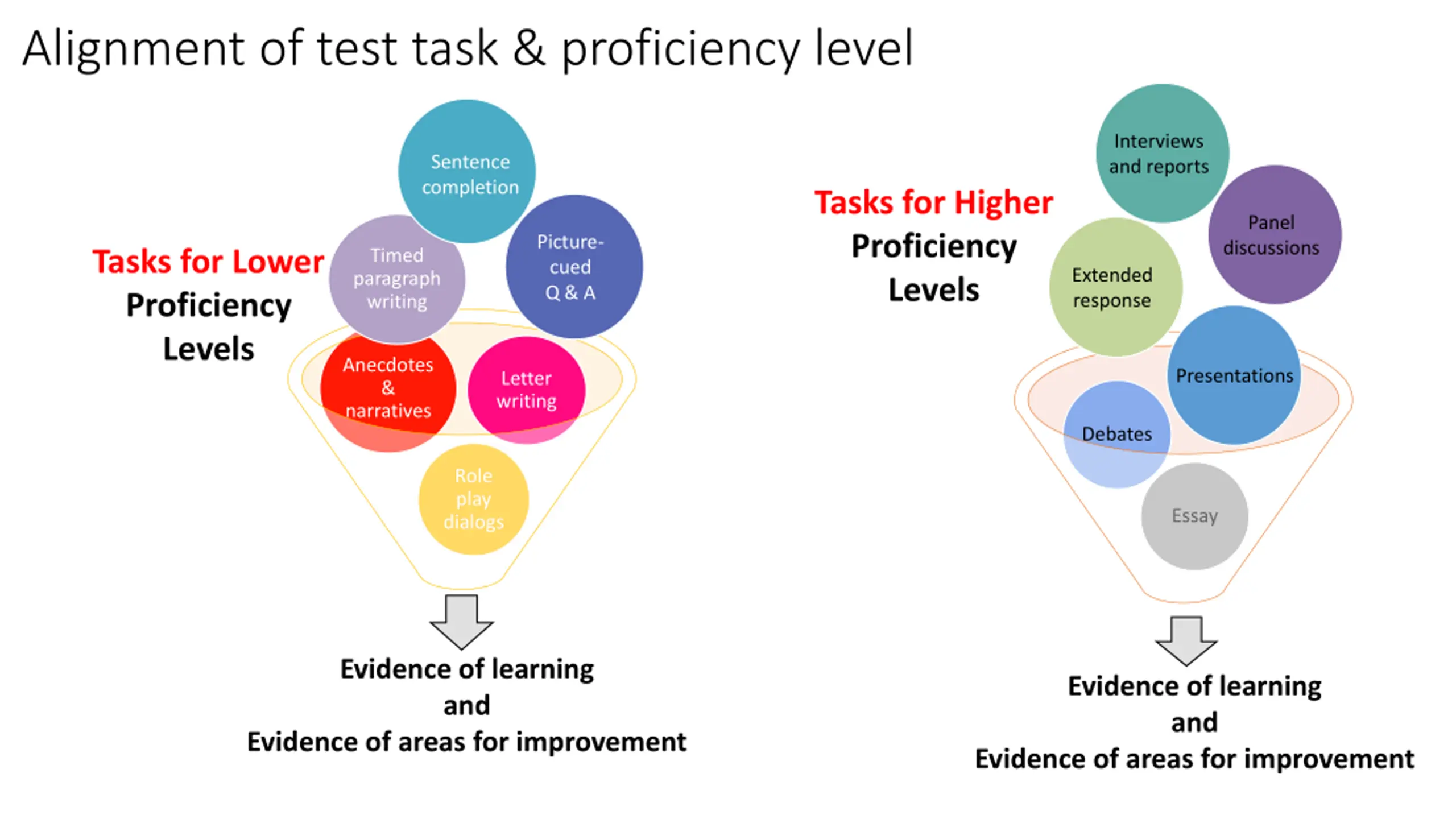 Alignment of test task & proficiency level

Tasks for Lower Proficiency Levels

Sentence completion

Timed paragraph writing

Picture-cued Q & A

Anecdotes & narratives

Letter writing

Role play dialogs

Evidence of learning
and
Evidence of areas for improvement

Tasks for Higher Proficiency Levels

Interviews and reports

Panel discussions

Extended response

Presentations

Debates

Essay

Evidence of learning
and
Evidence of areas for improvement